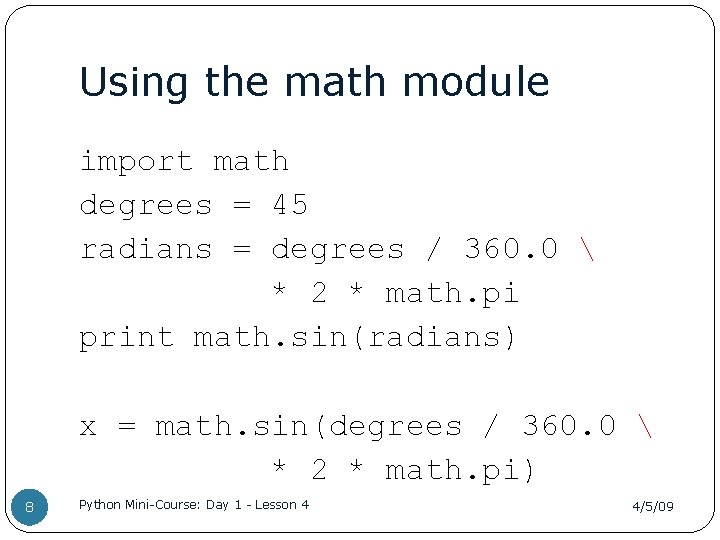 Using the math module

import math
degrees = 45
radians = degrees / 360.0 \
          * 2 * math.pi
print math.sin(radians)

x = math.sin(degrees / 360.0 \
          * 2 * math.pi)

8

Python Mini-Course: Day 1 - Lesson 4

4/5/09